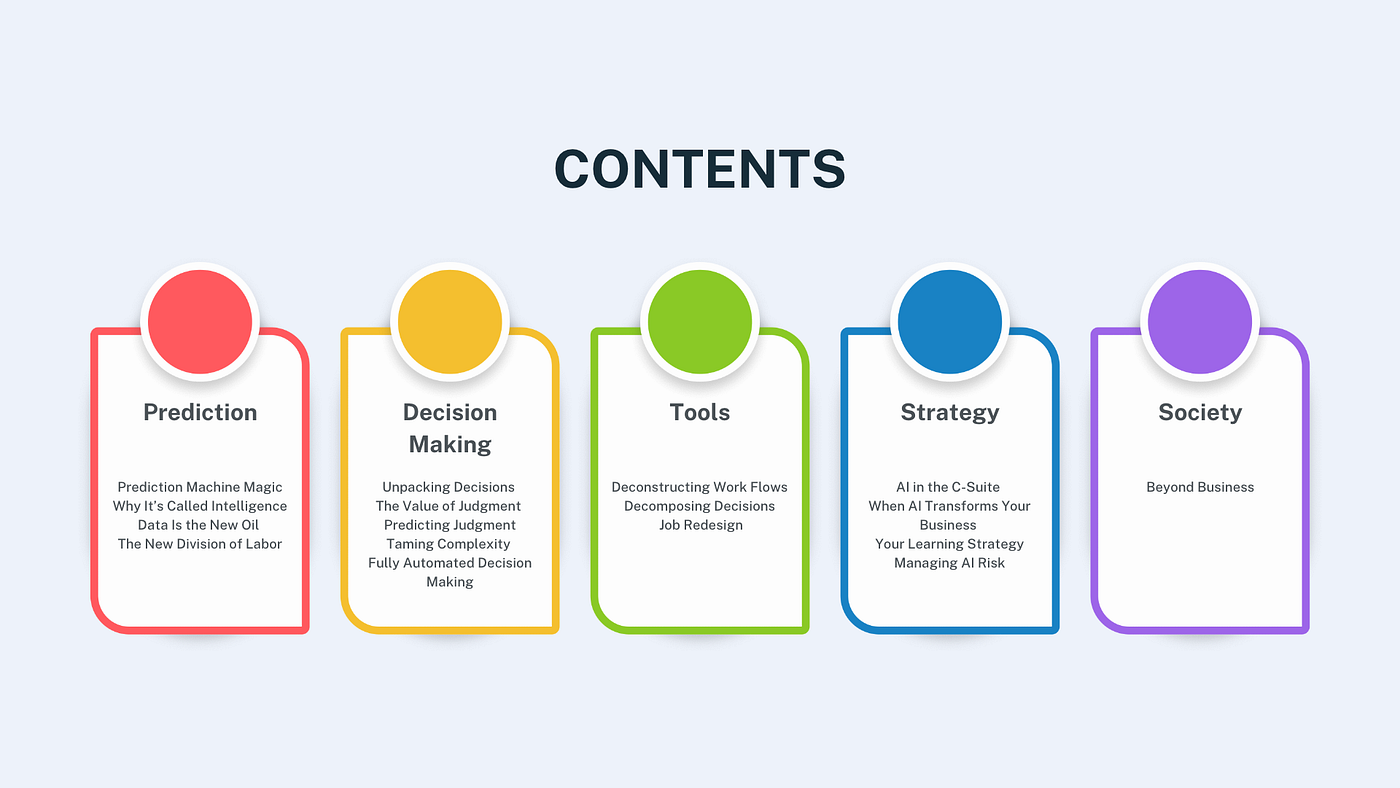 CONTENTS

Prediction

Prediction Machine Magic
Why It's Called Intelligence
Data Is the New Oil
The New Division of Labor

Decision Making

Unpacking Decisions
The Value of Judgment
Predicting Judgment
Taming Complexity
Fully Automated Decision Making

Tools

Deconstructing Work Flows
Decomposing Decisions
Job Redesign

Strategy

AI in the C-Suite
When AI Transforms Your Business
Your Learning Strategy
Managing AI Risk

Society

Beyond Business